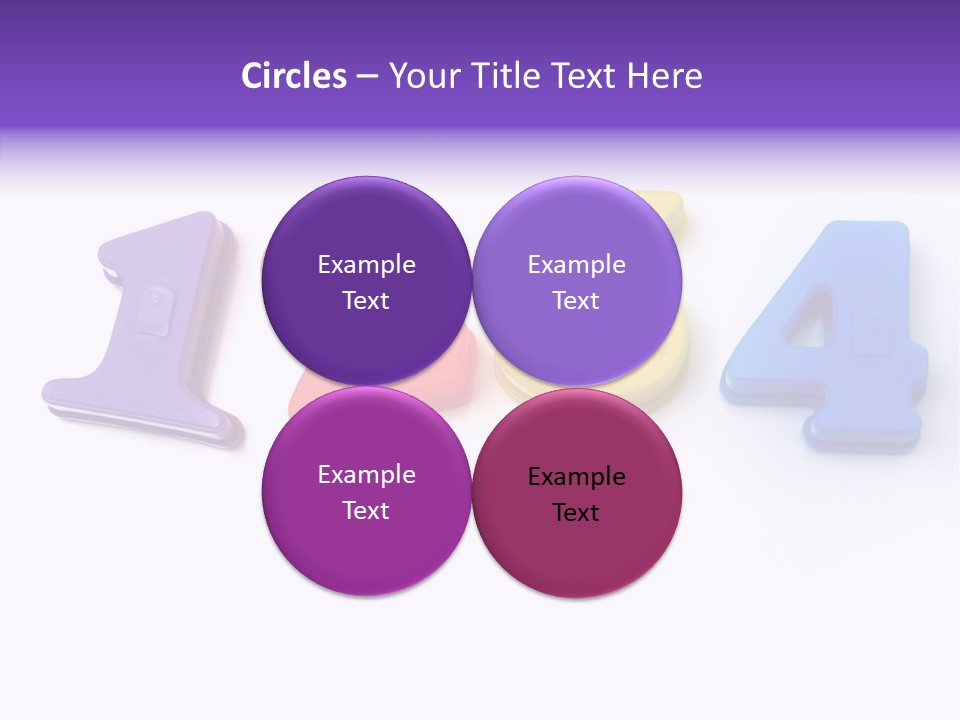 Circles – Your Title Text Here

Example Text

Example Text

Example Text

Example Text